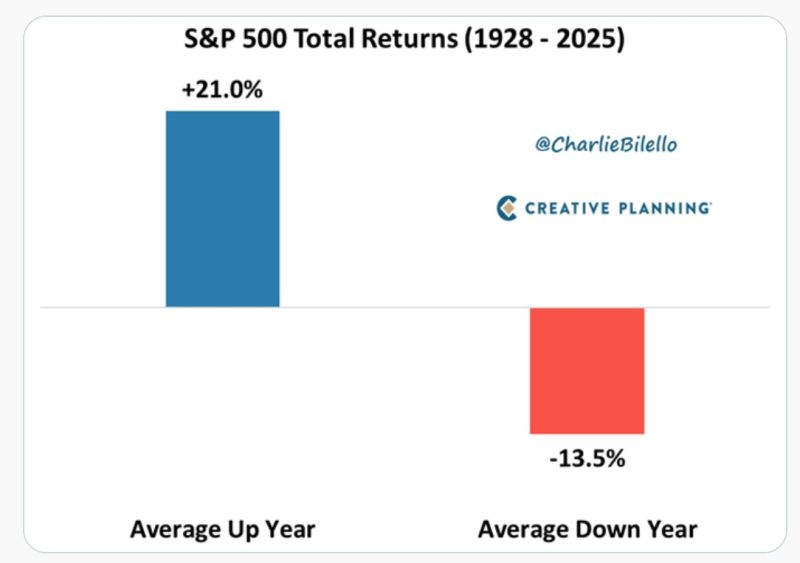 S&P 500 Total Returns (1928 - 2025)

+21.0%

@CharlieBilello

CREATIVE PLANNING

-13.5%

Average Up Year

Average Down Year